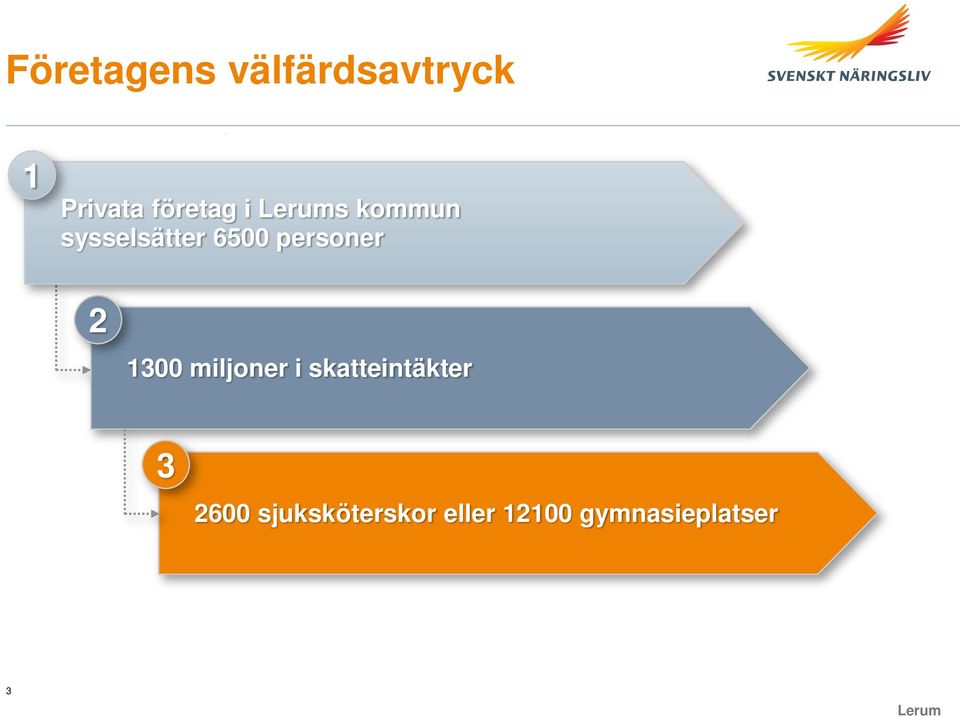 Företagens välfärdsavtryck

SVENSKT NÄRINGSLIV

1
Privata företag i Lerums kommun sysselsätter 6500 personer

2
1300 miljoner i skatteintäkter

3
2600 sjuksköterskor eller 12100 gymnasieplatser

3

Lerum